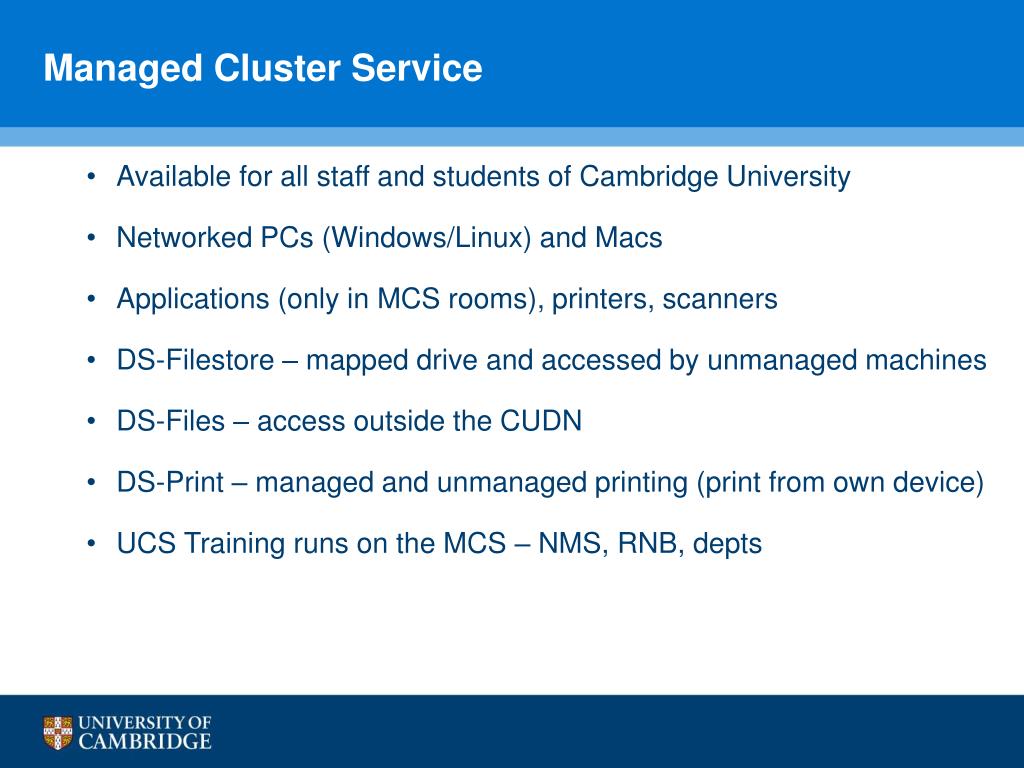 Managed Cluster Service

• Available for all staff and students of Cambridge University

• Networked PCs (Windows/Linux) and Macs

• Applications (only in MCS rooms), printers, scanners

• DS-Filestore – mapped drive and accessed by unmanaged machines

• DS-Files – access outside the CUDN

• DS-Print – managed and unmanaged printing (print from own device)

• UCS Training runs on the MCS – NMS, RNB, depts

UNIVERSITY OF CAMBRIDGE